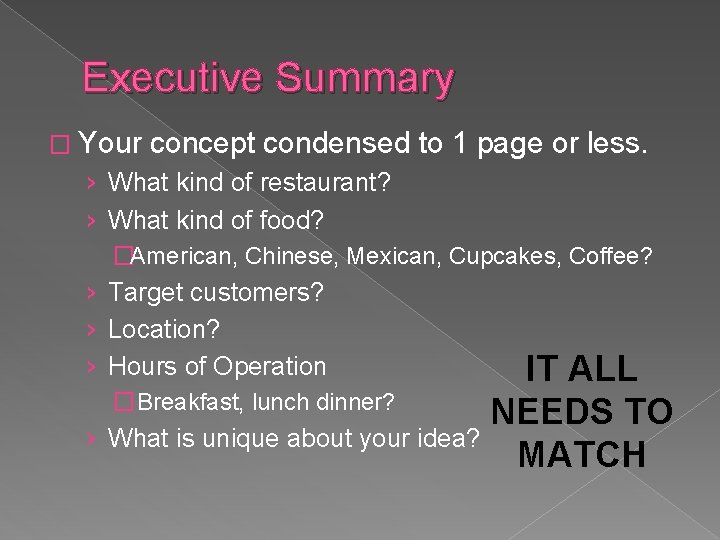 Executive Summary

□ Your concept condensed to 1 page or less.

› What kind of restaurant?

› What kind of food?

□American, Chinese, Mexican, Cupcakes, Coffee?

› Target customers?

› Location?

› Hours of Operation

□Breakfast, lunch dinner?

› What is unique about your idea?

IT ALL NEEDS TO MATCH